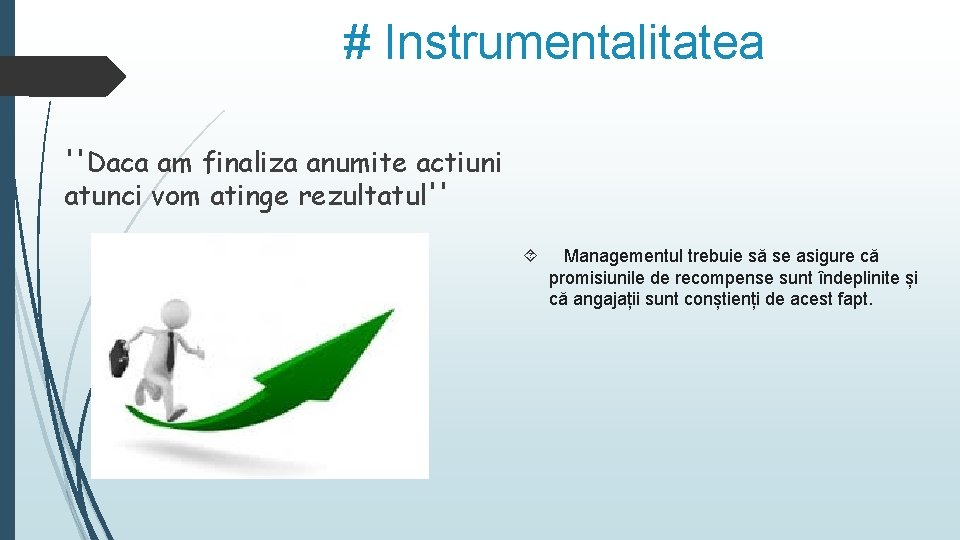 # Instrumentalitatea

''Daca am finaliza anumite actiuni atunci vom atinge rezultatul''

Managementul trebuie să se asigure că promisiunile de recompense sunt îndeplinite și că angajații sunt conștienți de acest fapt.